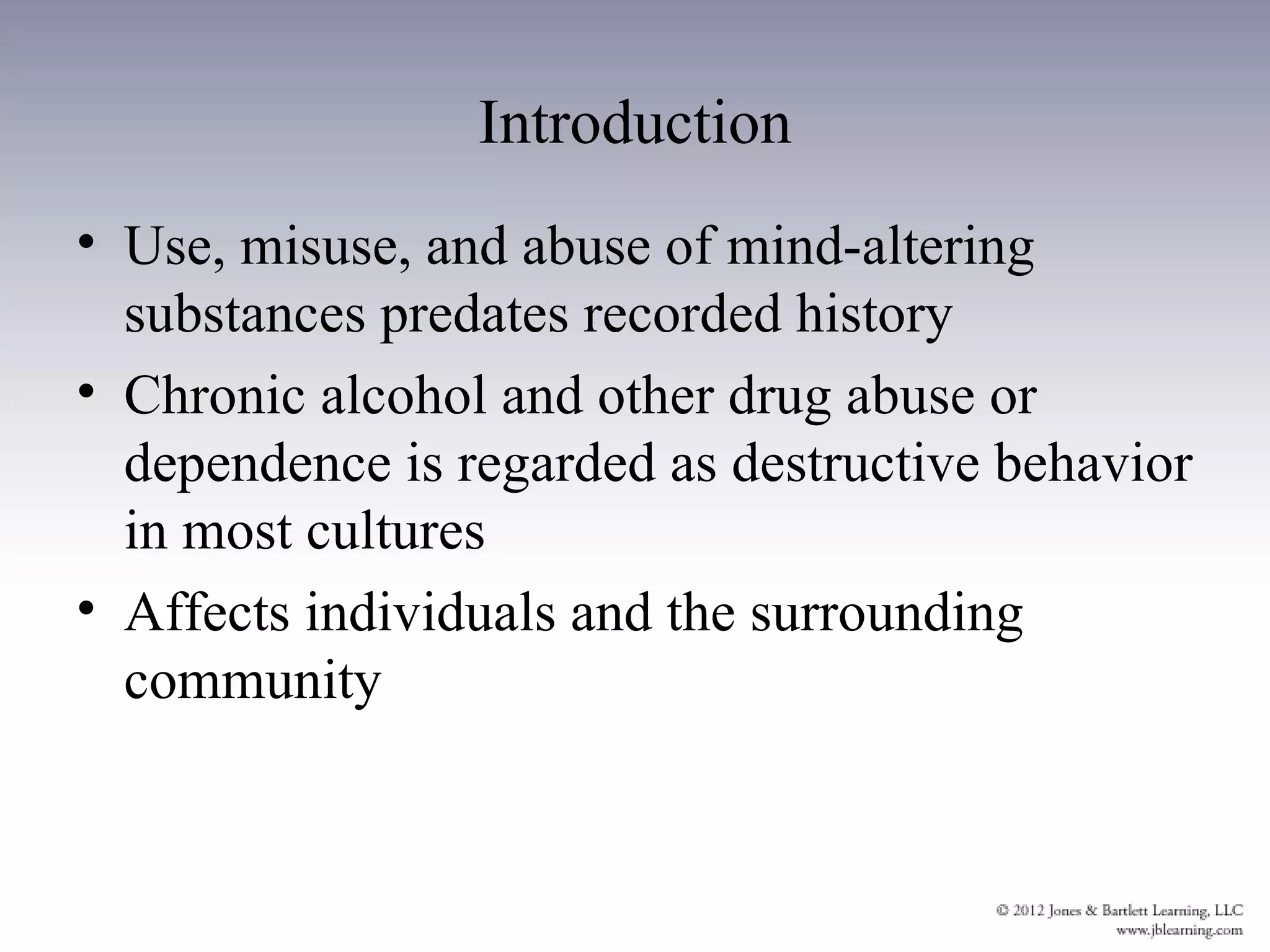 Introduction

• Use, misuse, and abuse of mind-altering substances predates recorded history

• Chronic alcohol and other drug abuse or dependence is regarded as destructive behavior in most cultures

• Affects individuals and the surrounding community

© 2012 Jones & Bartlett Learning, LLC
www.jblearning.com